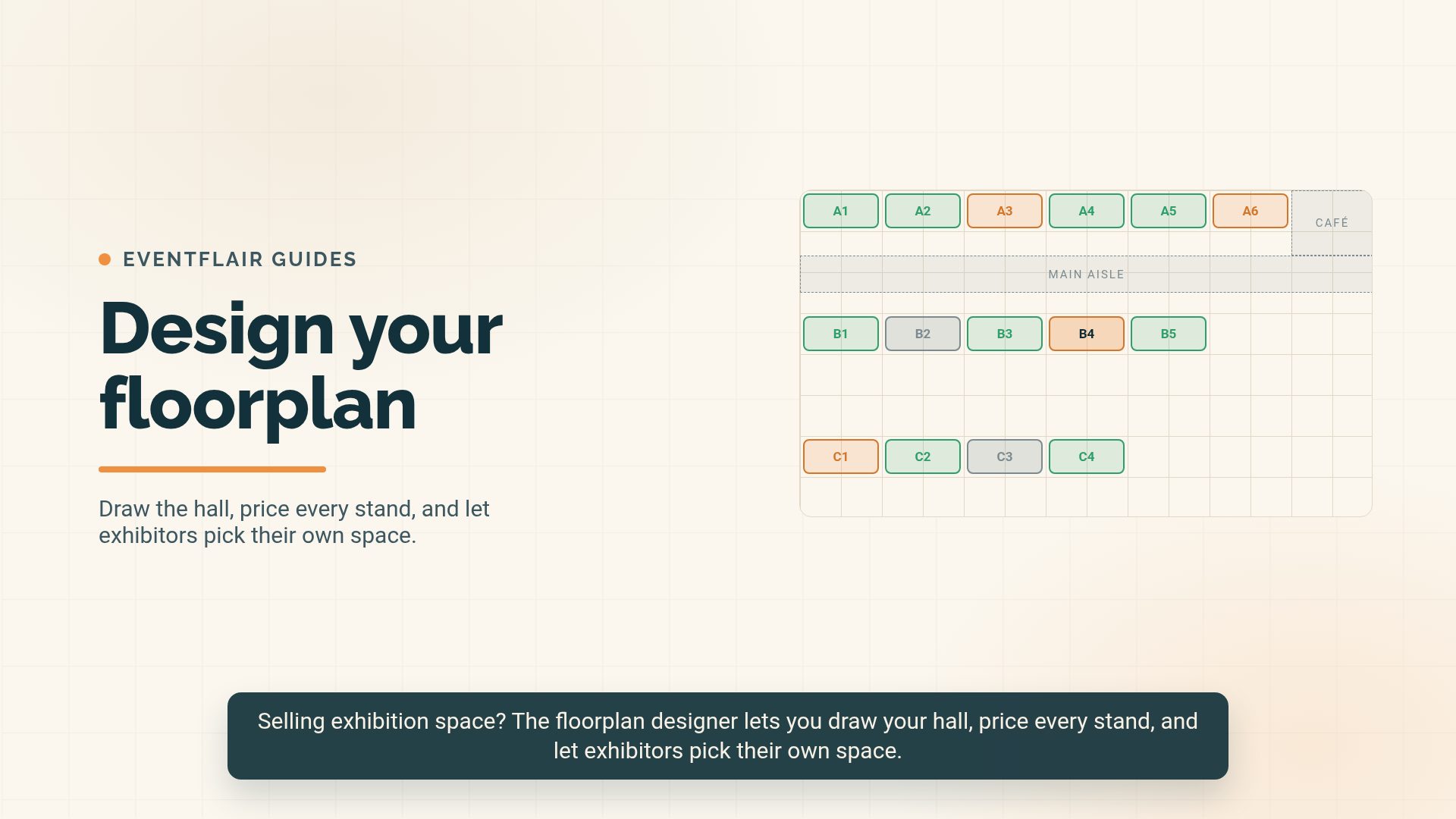 EVENTFLAIR GUIDES

Design your floorplan

Draw the hall, price every stand, and let exhibitors pick their own space.

A1 A2 A3 A4 A5 A6 CAFÉ

MAIN AISLE

B1 B2 B3 B4 B5

C1 C2 C3 C4

Selling exhibition space? The floorplan designer lets you draw your hall, price every stand, and let exhibitors pick their own space.